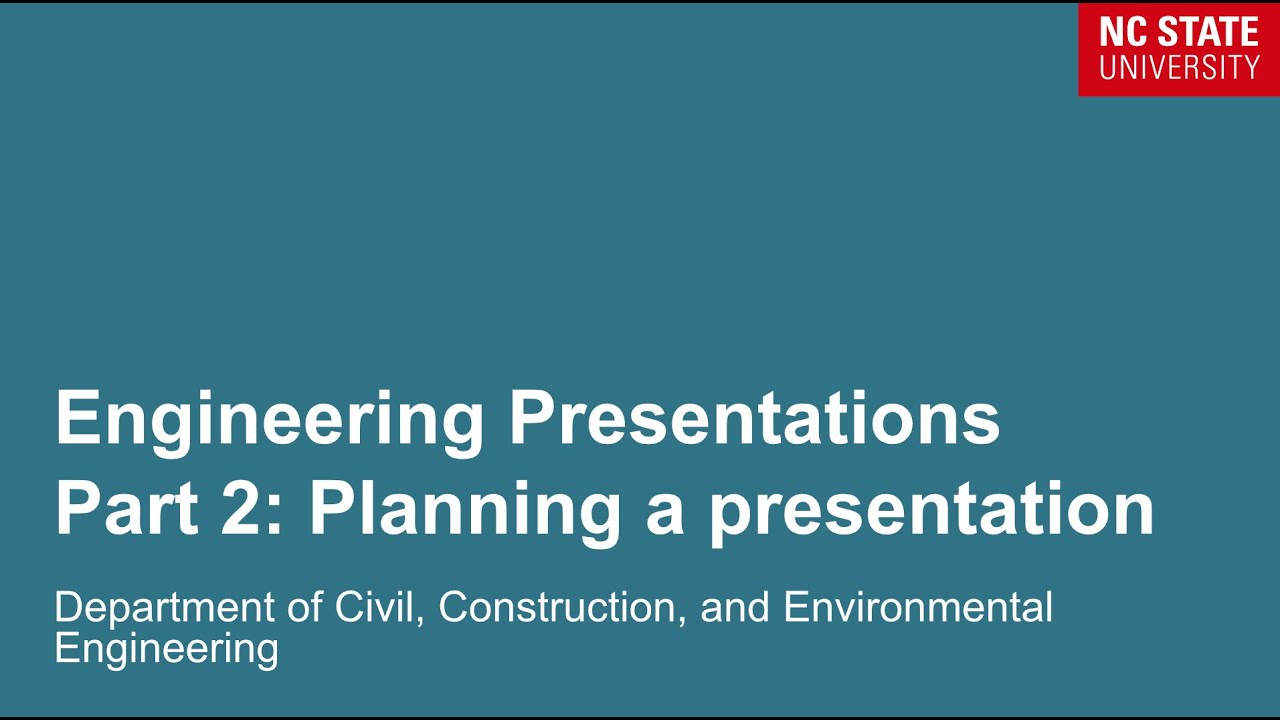 NC STATE
UNIVERSITY

Engineering Presentations
Part 2: Planning a presentation

Department of Civil, Construction, and Environmental Engineering